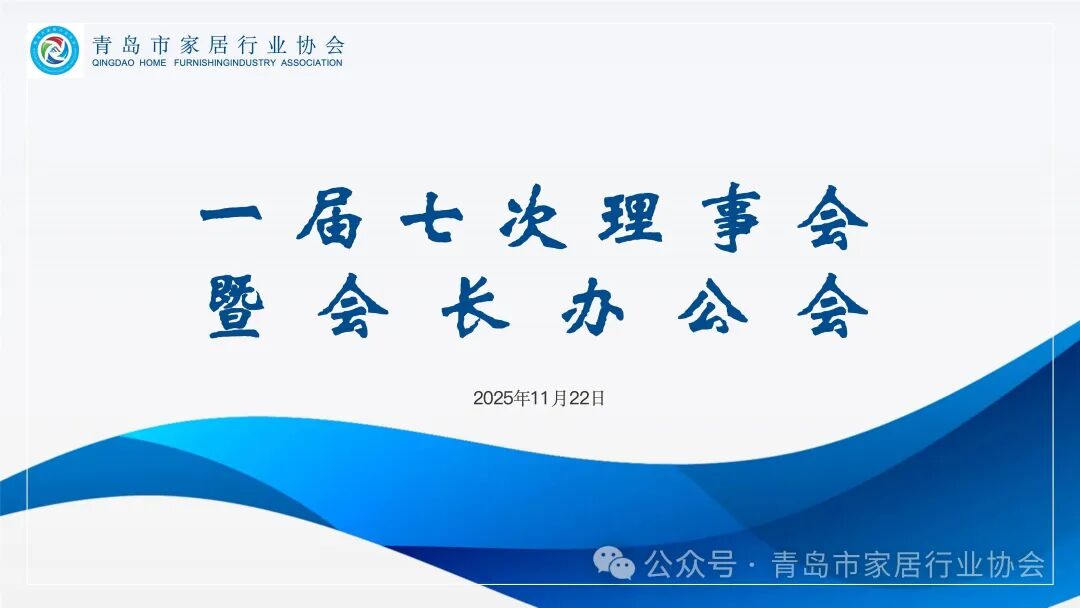 青岛市家居行业协会
QINGDAO HOME FURNISHINGINDUSTRY ASSOCIATION

一届七次理事会
暨会长办公会

2025年11月22日

公众号 · 青岛市家居行业协会